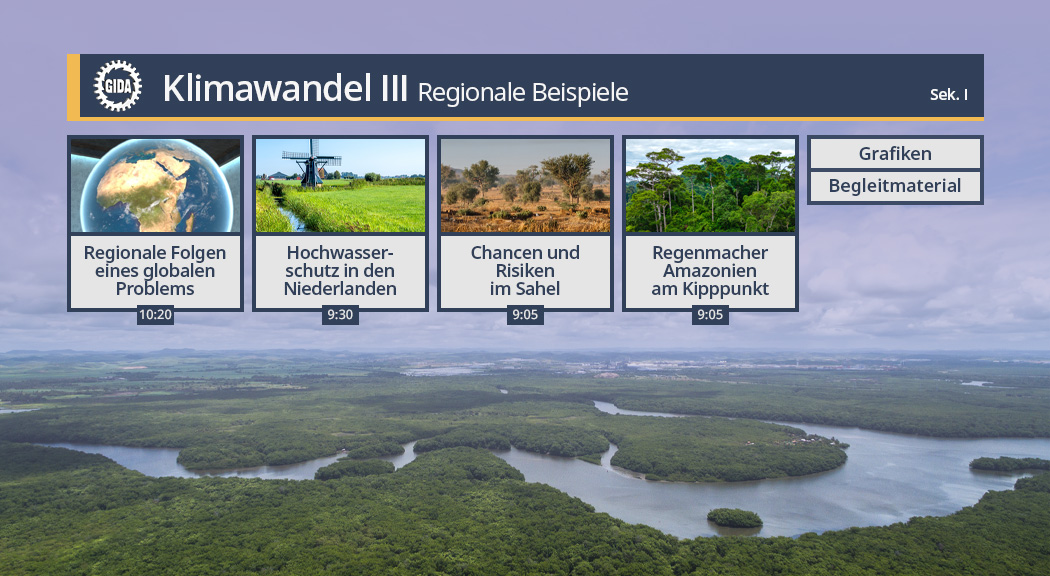 GIDA

Klimawandel III Regionale Beispiele

Sek. I

Regionale Folgen eines globalen Problems

10:20

Hochwasserschutz in den Niederlanden

9:30

Chancen und Risiken im Sahel

9:05

Regenmacher Amazonien am Kipppunkt

9:05

Grafiken

Begleitmaterial